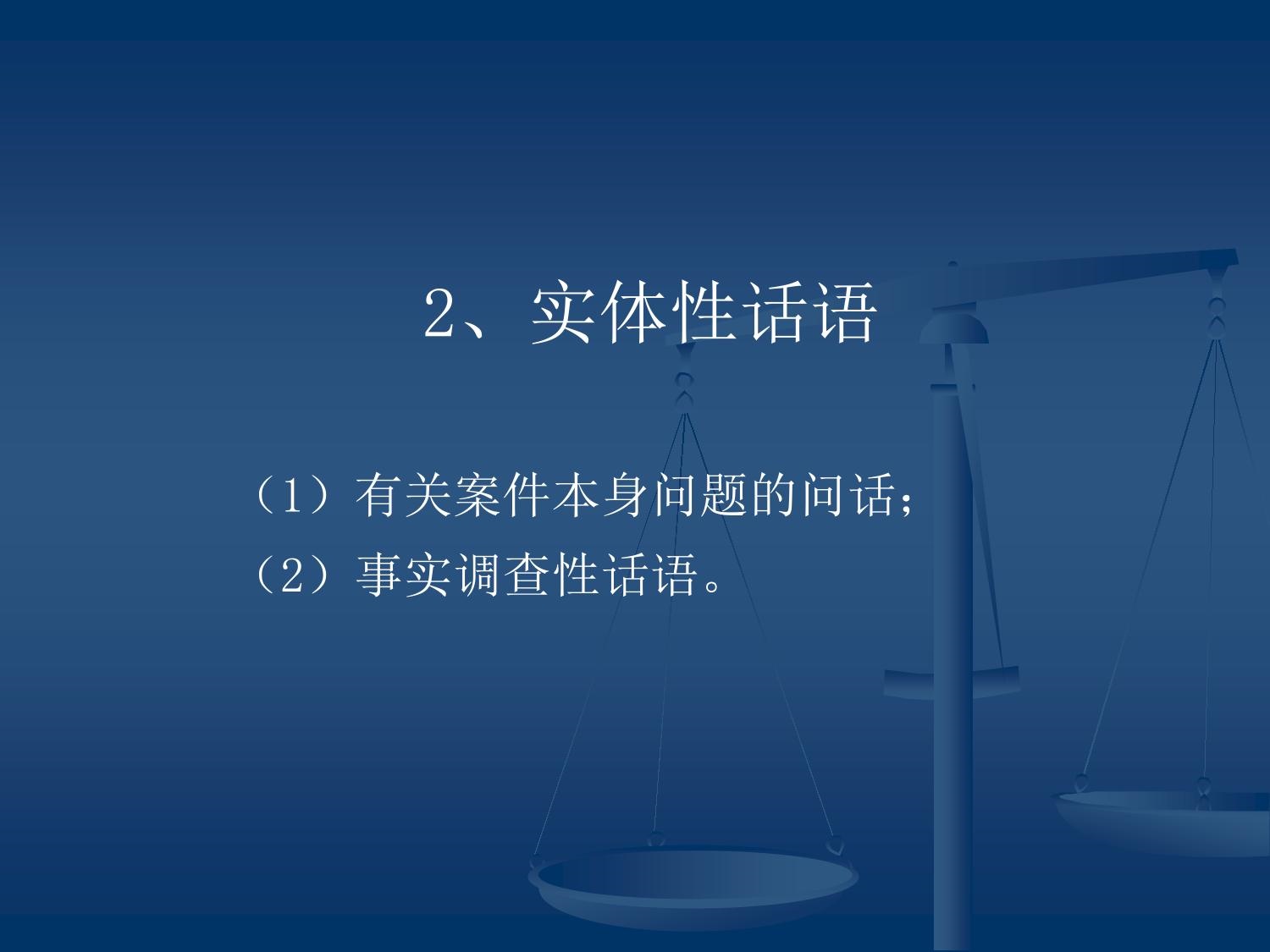 2、实体性话语

（1）有关案件本身问题的问话；
（2）事实调查性话语。